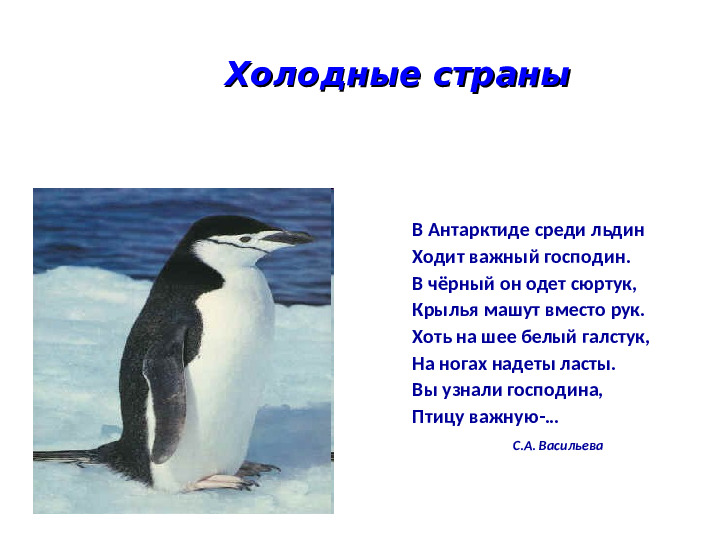 Холодные страны

В Антарктиде среди льдин
Ходит важный господин.
В чёрный он одет сюртук,
Крылья машут вместо рук.
Хоть на шее белый галстук,
На ногах надеты ласты.
Вы узнали господина,
Птицу важную-…

С.А. Васильева